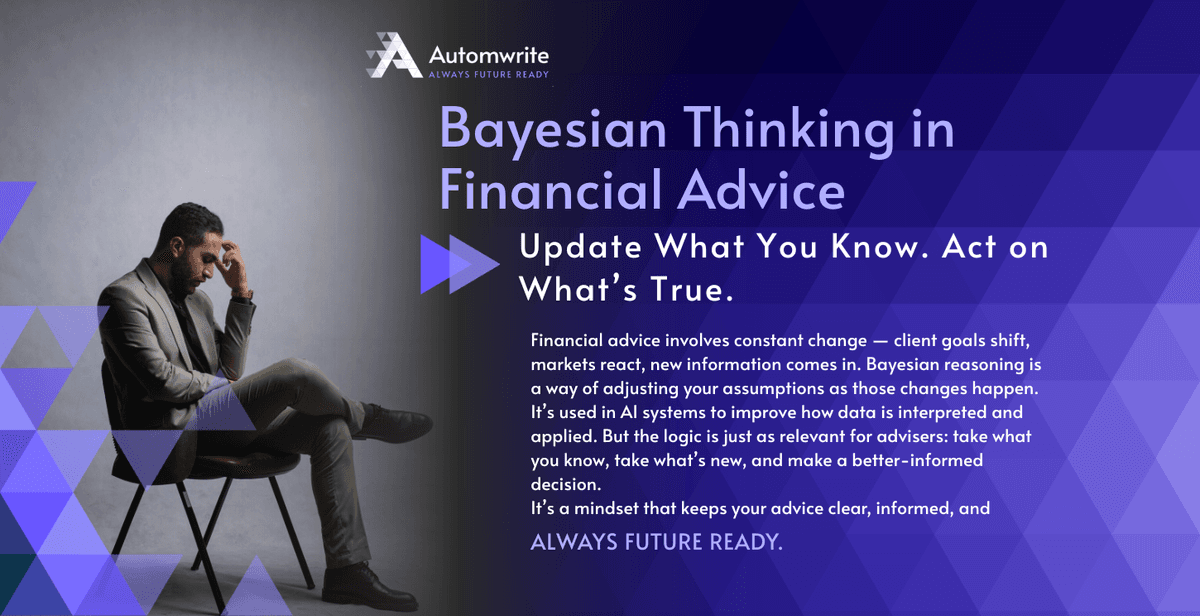 Automwrite
ALWAYS FUTURE READY

Bayesian Thinking in Financial Advice

Update What You Know. Act on What's True.

Financial advice involves constant change — client goals shift, markets react, new information comes in. Bayesian reasoning is a way of adjusting your assumptions as those changes happen. It's used in AI systems to improve how data is interpreted and applied. But the logic is just as relevant for advisers: take what you know, take what's new, and make a better-informed decision.
It's a mindset that keeps your advice clear, informed, and
ALWAYS FUTURE READY.